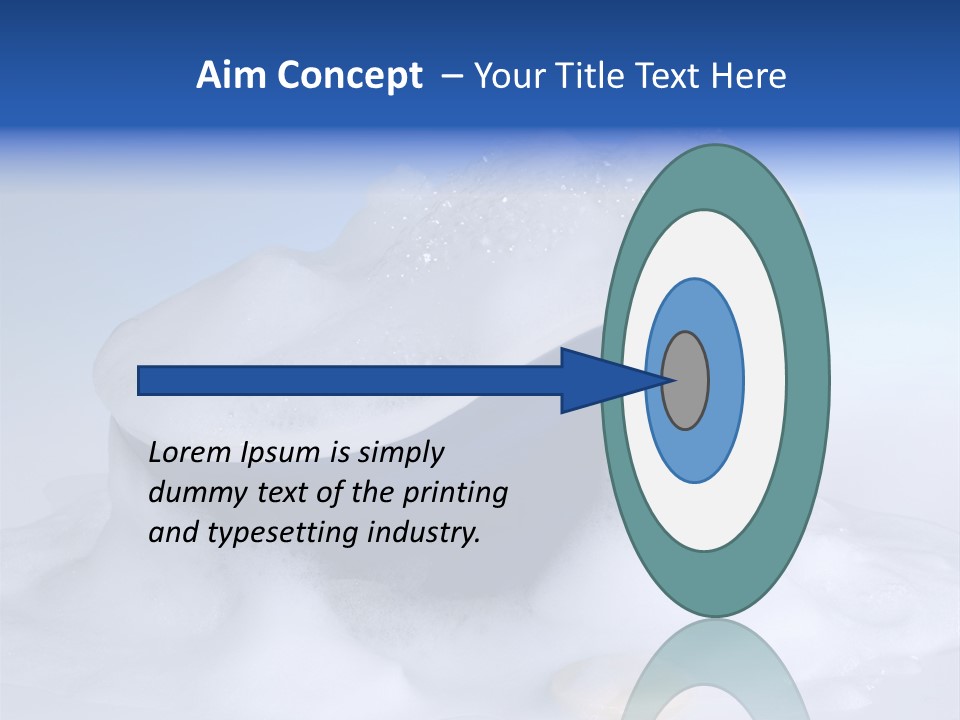 Aim Concept – Your Title Text Here

Lorem Ipsum is simply dummy text of the printing and typesetting industry.